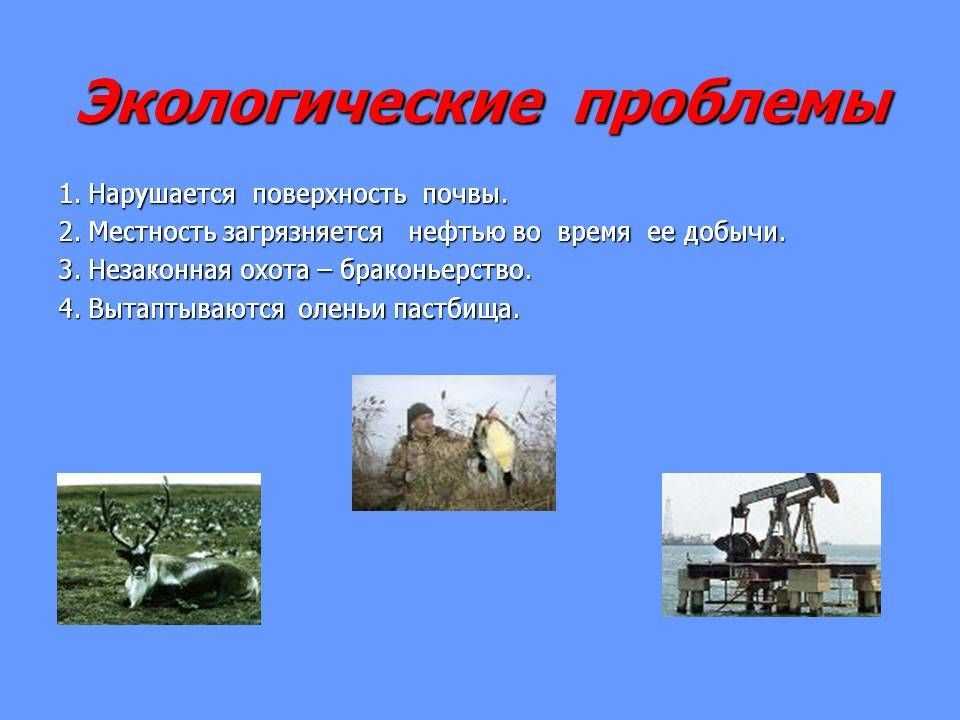 Экологические проблемы

1. Нарушается поверхность почвы.
2. Местность загрязняется нефтью во время ее добычи.
3. Незаконная охота – браконьерство.
4. Вытаптываются оленьи пастбища.